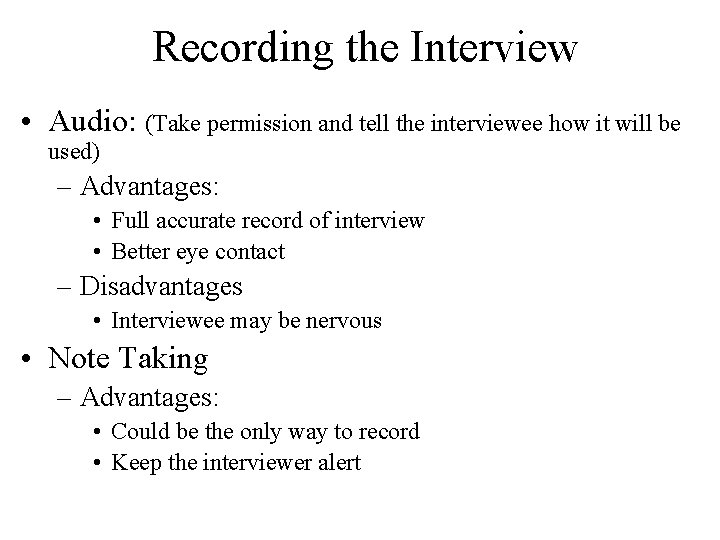 Recording the Interview

• Audio: (Take permission and tell the interviewee how it will be used)
– Advantages:
• Full accurate record of interview
• Better eye contact
– Disadvantages
• Interviewee may be nervous

• Note Taking
– Advantages:
• Could be the only way to record
• Keep the interviewer alert